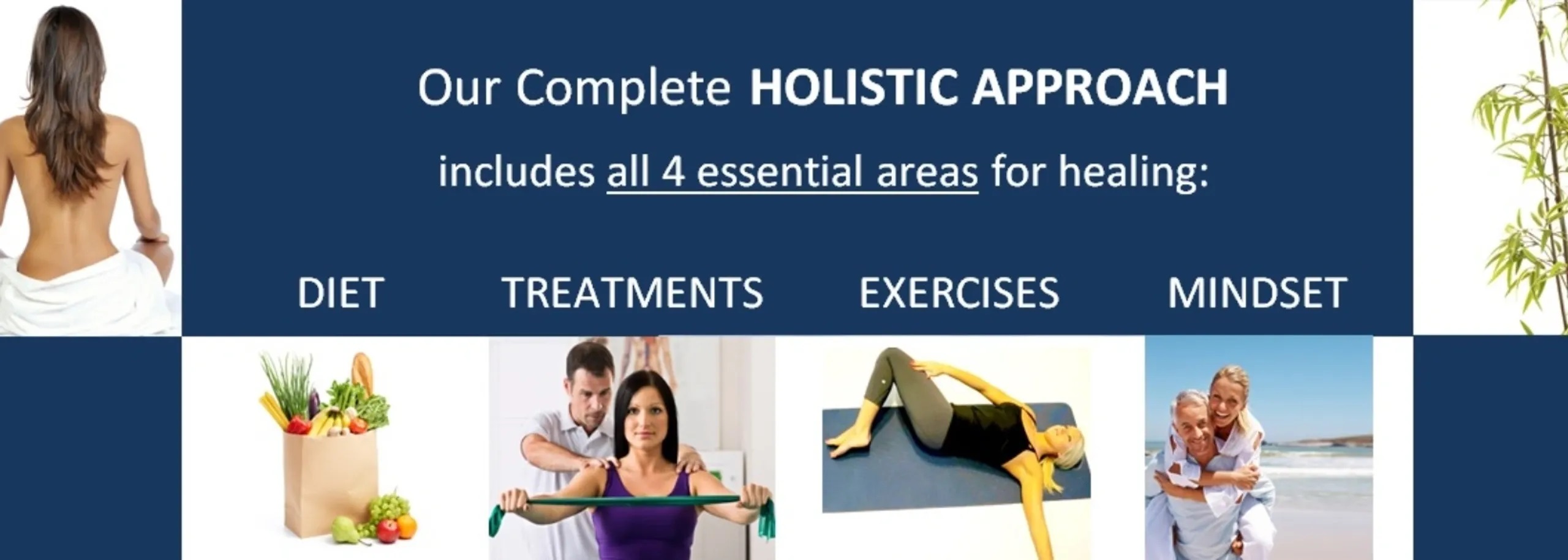 Our Complete HOLISTIC APPROACH

includes all 4 essential areas for healing:

DIET TREATMENTS EXERCISES MINDSET